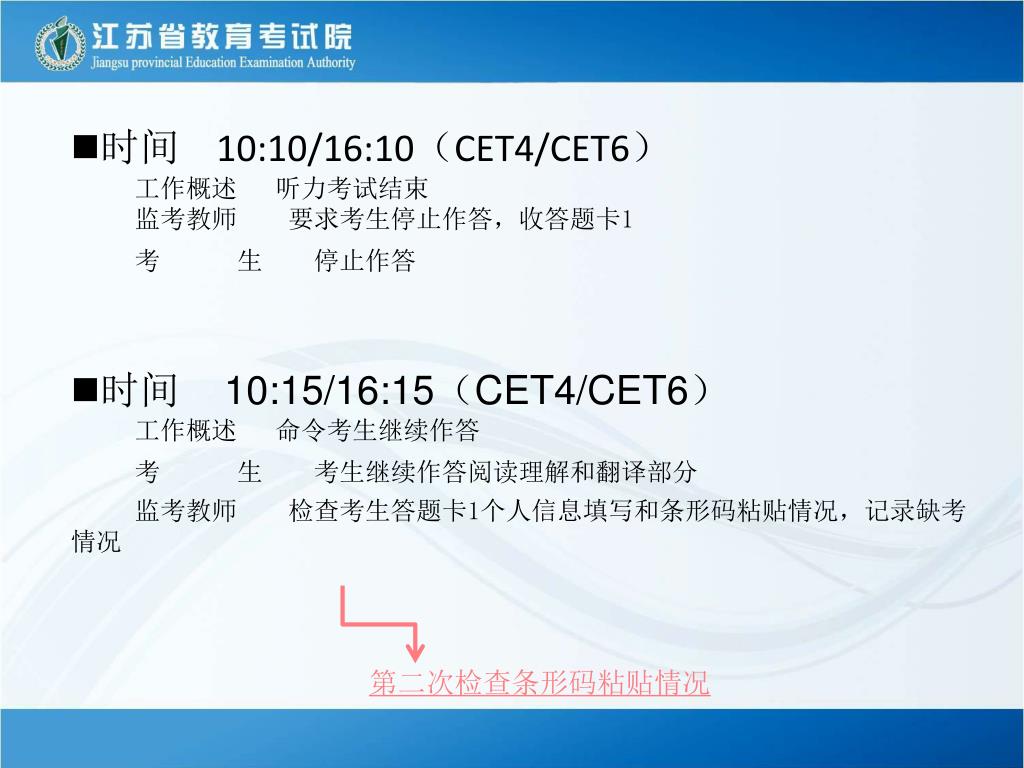 江苏省教育考试院
Jiangsu provincial Education Examination Authority

■时间 10:10/16:10（CET4/CET6）
工作概述 听力考试结束
监考教师 要求考生停止作答，收答题卡1
考 生 停止作答

■时间 10:15/16:15（CET4/CET6）
工作概述 命令考生继续作答
考 生 考生继续作答阅读理解和翻译部分
监考教师 检查考生答题卡1个人信息填写和条形码粘贴情况，记录缺考情况

第二次检查条形码粘贴情况